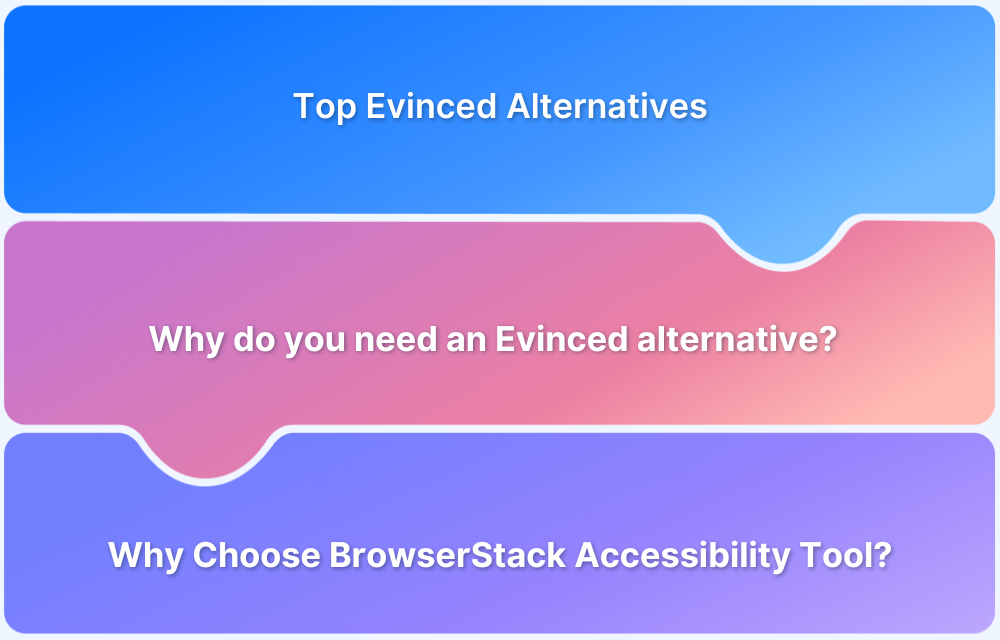 Top Evinced Alternatives

Why do you need an Evinced alternative?

Why Choose BrowserStack Accessibility Tool?